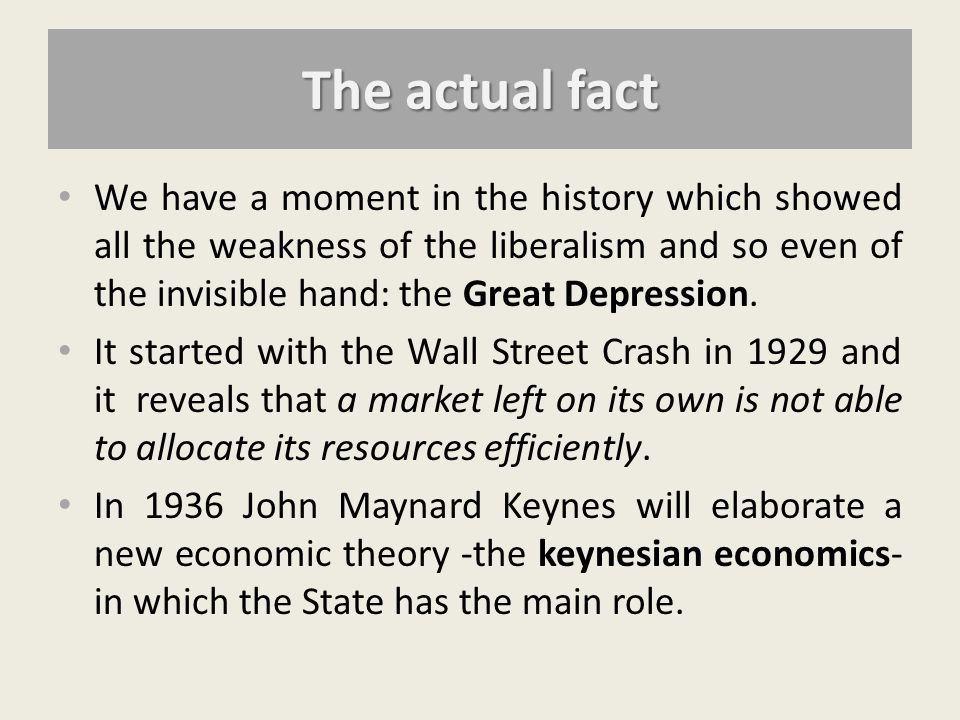 The actual fact

• We have a moment in the history which showed all the weakness of the liberalism and so even of the invisible hand: the Great Depression.

• It started with the Wall Street Crash in 1929 and it reveals that a market left on its own is not able to allocate its resources efficiently.

• In 1936 John Maynard Keynes will elaborate a new economic theory -the keynesian economics- in which the State has the main role.